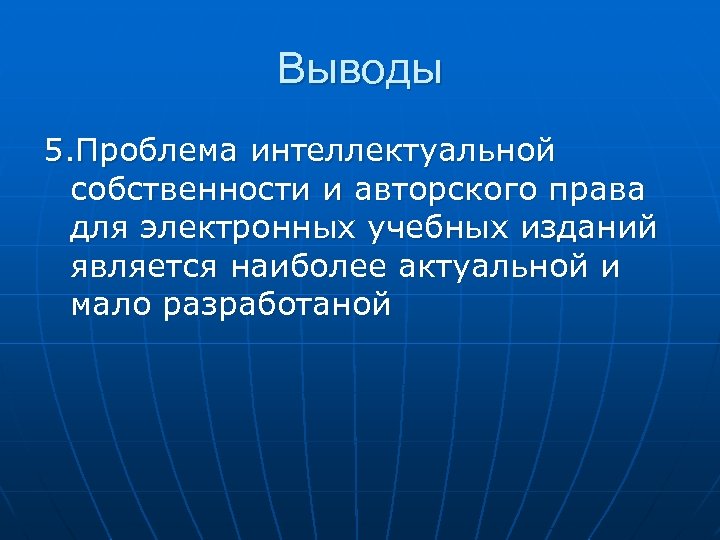 Выводы

5.Проблема интеллектуальной собственности и авторского права для электронных учебных изданий является наиболее актуальной и мало разработаной